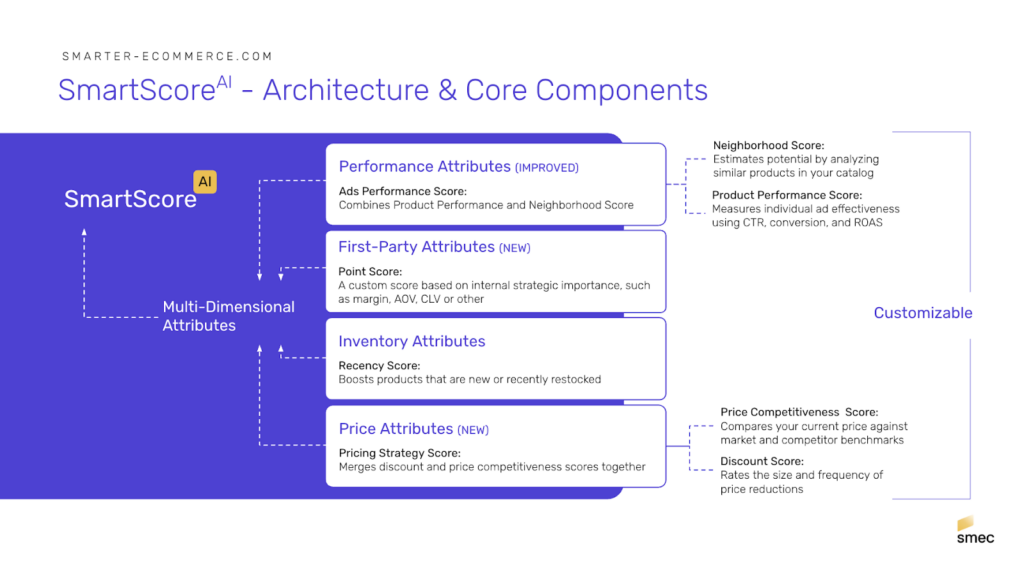 SMARTER-ECOMMERCE.COM

SmartScore$^{AI}$ - Architecture & Core Components

SmartScore AI

Multi-Dimensional Attributes

Performance Attributes (IMPROVED)

Ads Performance Score:
Combines Product Performance and Neighborhood Score

First-Party Attributes (NEW)

Point Score:
A custom score based on internal strategic importance, such as margin, AOV, CLV or other

Inventory Attributes

Recency Score:
Boosts products that are new or recently restocked

Price Attributes (NEW)

Pricing Strategy Score:
Merges discount and price competitiveness scores together

Neighborhood Score:
Estimates potential by analyzing similar products in your catalog

Product Performance Score:
Measures individual ad effectiveness using CTR, conversion, and ROAS

Customizable

Price Competitiveness Score:
Compares your current price against market and competitor benchmarks

Discount Score:
Rates the size and frequency of price reductions

smec